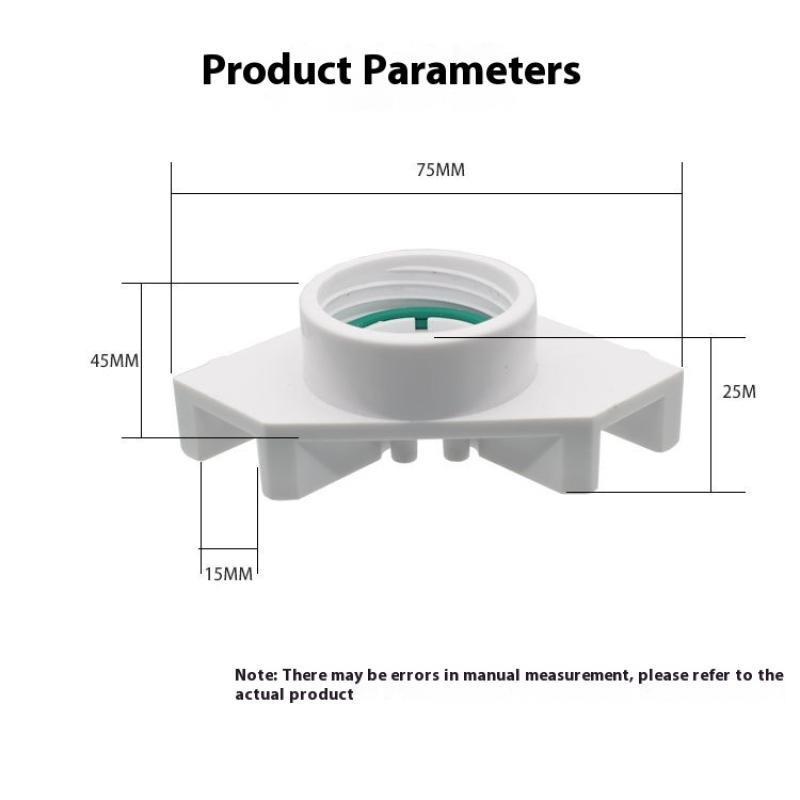 Product Parameters

75MM

45MM

25M

15MM

Note: There may be errors in manual measurement, please refer to the actual product